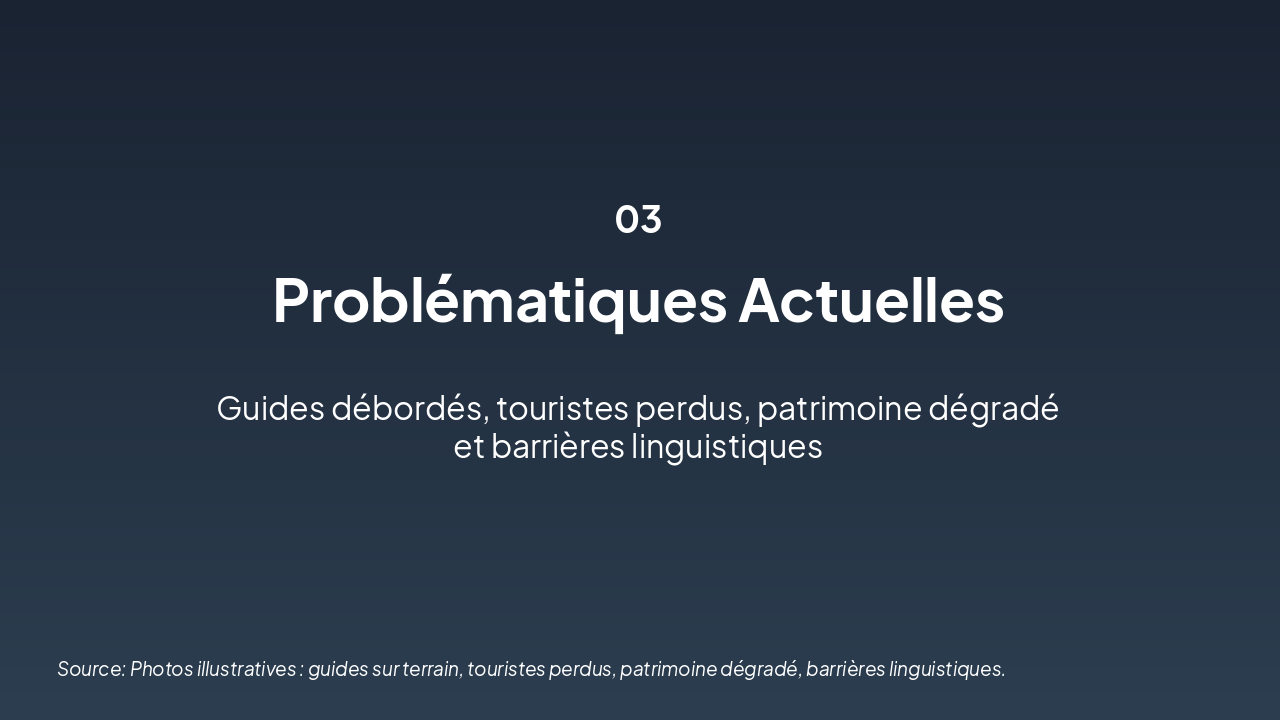 03

Problématiques Actuelles

Guides débordés, touristes perdus, patrimoine dégradé et barrières linguistiques

Source: Photos illustratives : guides sur terrain, touristes perdus, patrimoine dégradé, barrières linguistiques.